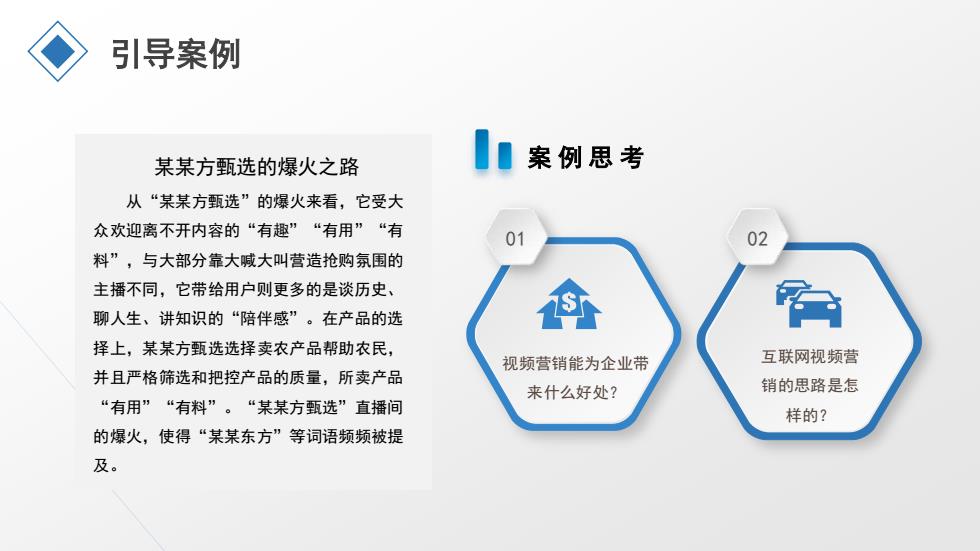 引导案例

某某方甄选的爆火之路

从“某某方甄选”的爆火来看，它受大众欢迎离不开内容的“有趣”“有用”“有料”，与大部分靠大喊大叫营造抢购氛围的主播不同，它带给用户则更多的是谈历史、聊人生、讲知识的“陪伴感”。在产品的选择上，某某方甄选选择卖农产品帮助农民，并且严格筛选和把控产品的质量，所卖产品“有用”“有料”。“某某方甄选”直播间的爆火，使得“某某东方”等词语频频被提及。

案例思考

01

视频营销能为企业带来什么好处?

02

互联网视频营销的思路是怎样的?